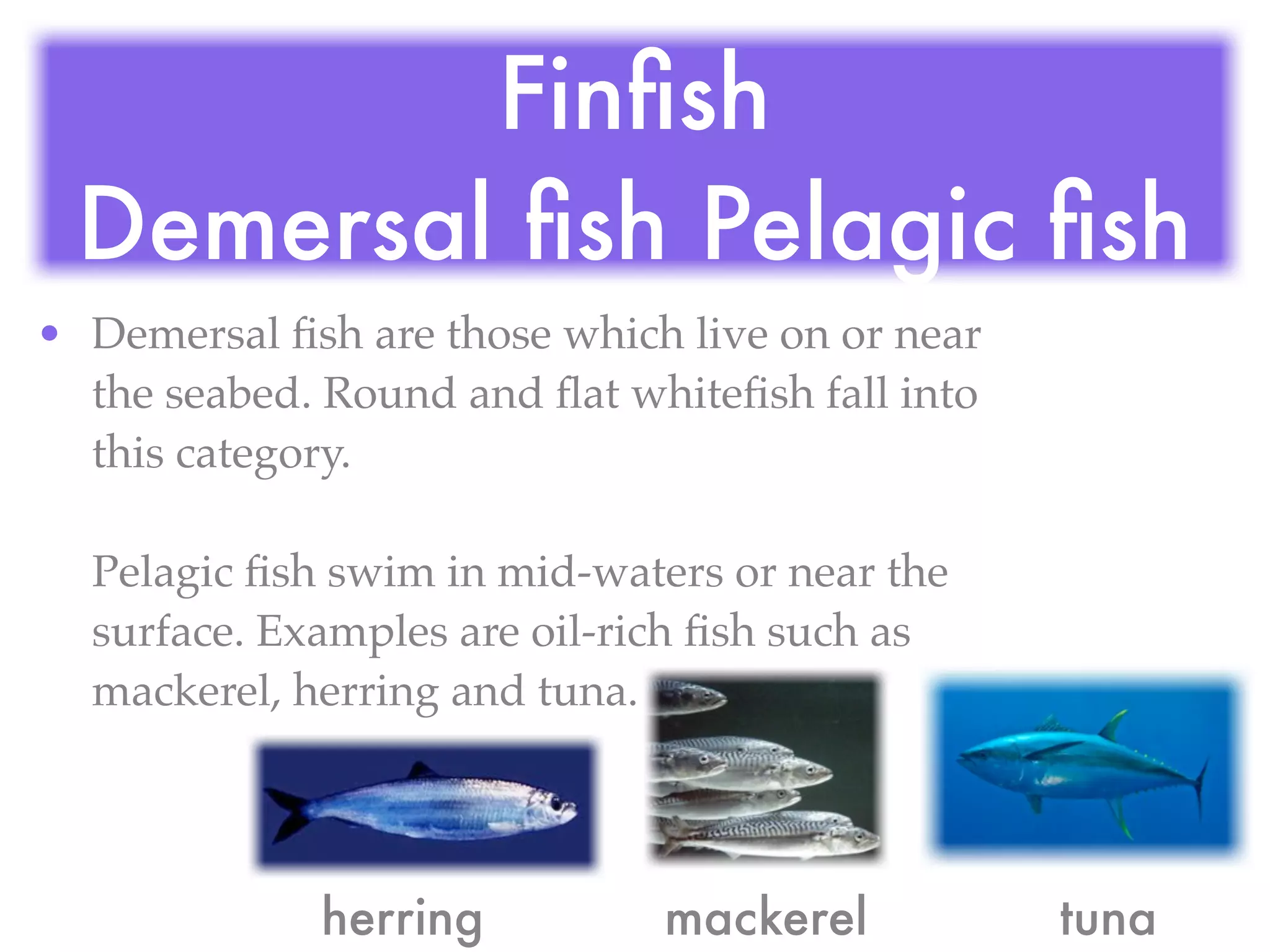 Finfish
Demersal fish Pelagic fish

• Demersal fish are those which live on or near the seabed. Round and flat whitefish fall into this category.

Pelagic fish swim in mid-waters or near the surface. Examples are oil-rich fish such as mackerel, herring and tuna.

herring

mackerel

tuna